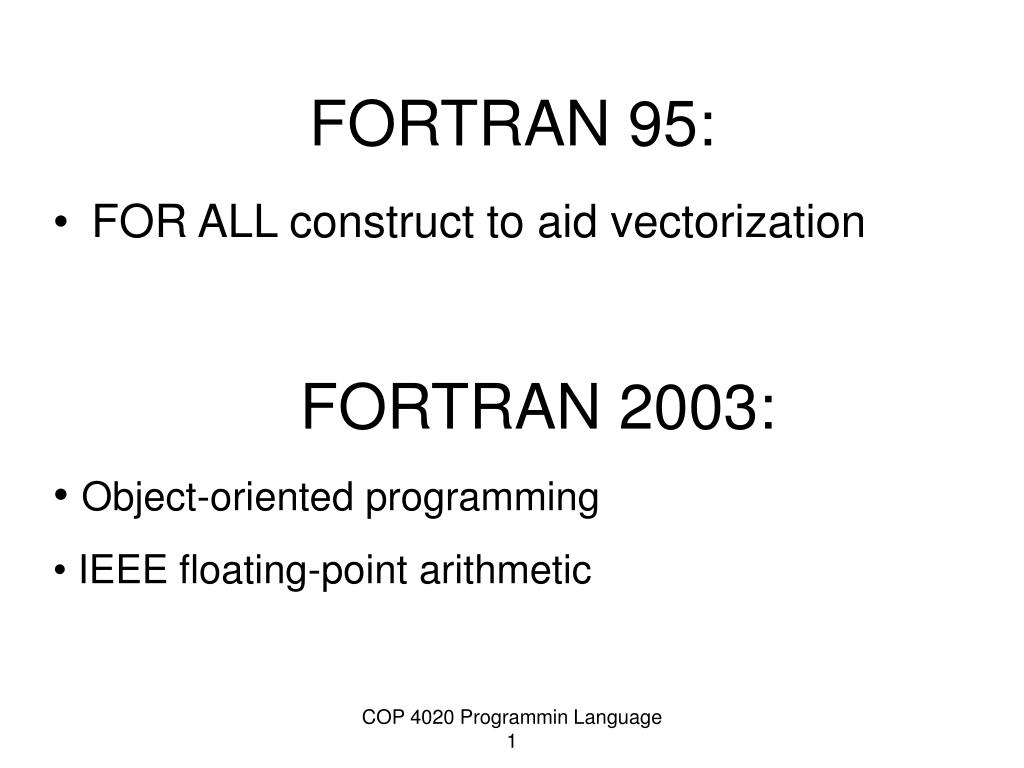 FORTRAN 95:

• FOR ALL construct to aid vectorization

FORTRAN 2003:

• Object-oriented programming

• IEEE floating-point arithmetic

COP 4020 Programmin Language 1